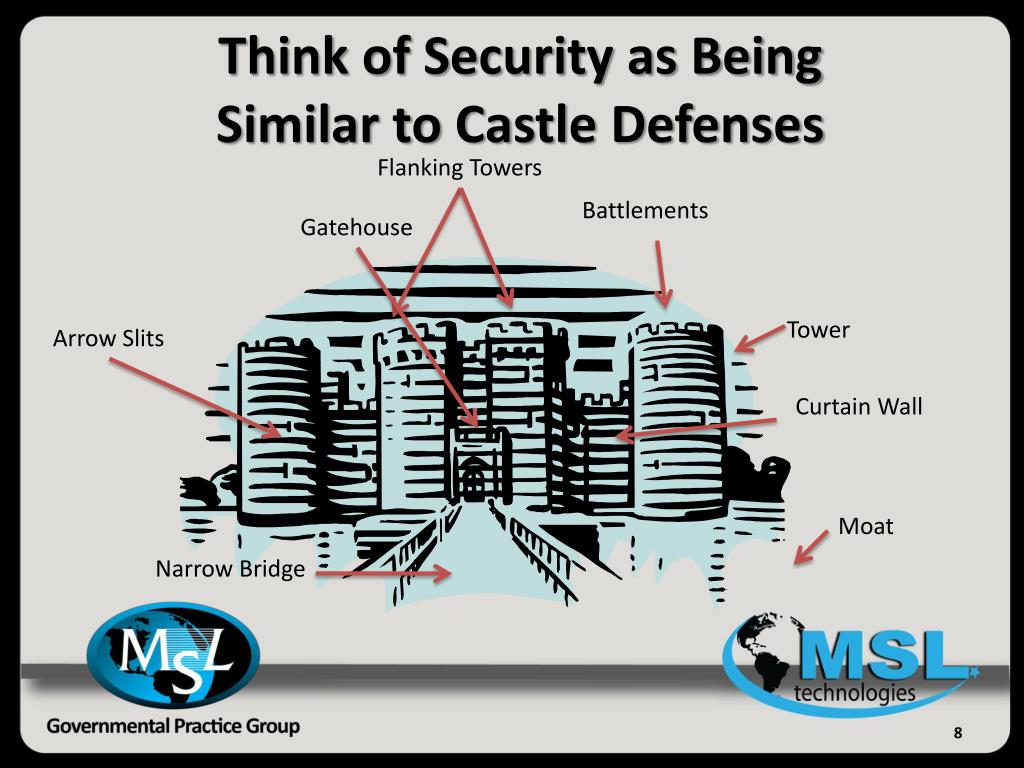 Think of Security as Being Similar to Castle Defenses

Flanking Towers

Gatehouse

Battlements

Arrow Slits

Tower

Curtain Wall

Moat

Narrow Bridge

MSL

Governmental Practice Group

MSL technologies

8